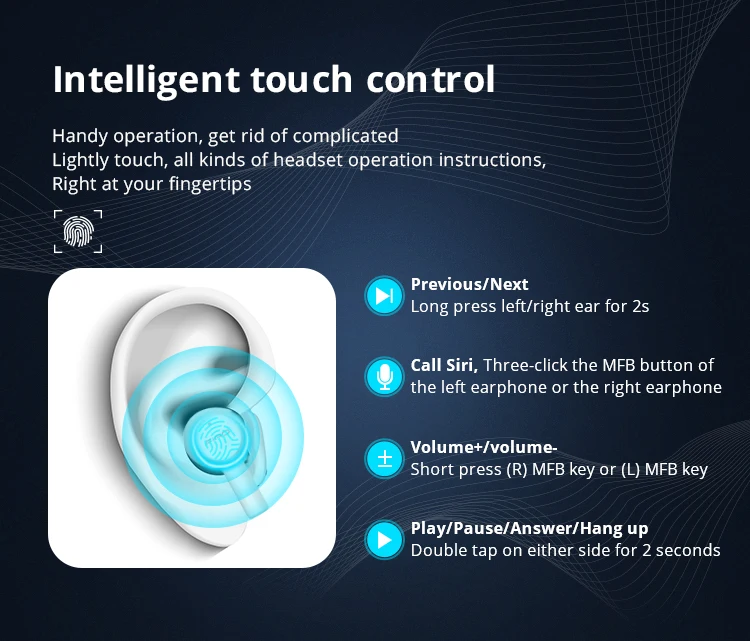 Intelligent touch control

Handy operation, get rid of complicated
Lightly touch, all kinds of headset operation instructions,
Right at your fingertips

Previous/Next
Long press left/right ear for 2s

Call Siri, Three-click the MFB button of the left earphone or the right earphone

Volume+/volume-
Short press (R) MFB key or (L) MFB key

Play/Pause/Answer/Hang up
Double tap on either side for 2 seconds